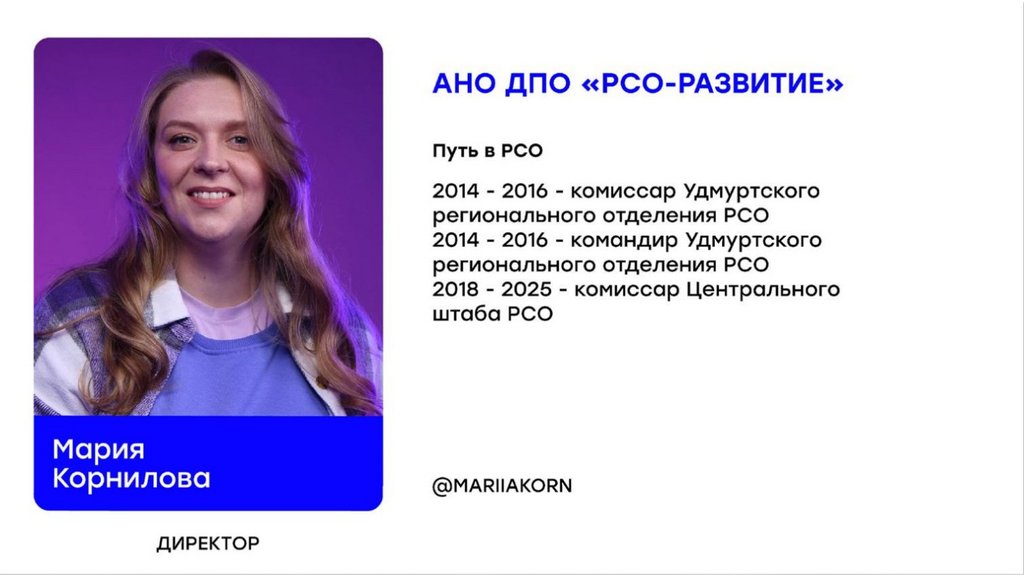 Мария Корнилова

ДИРЕКТОР

АНО ДПО «РСО-РАЗВИТИЕ»

Путь в РСО

2014 - 2016 - комиссар Удмуртского регионального отделения РСО
2014 - 2016 - командир Удмуртского регионального отделения РСО
2018 - 2025 - комиссар Центрального штаба РСО

@MARIIAKORN